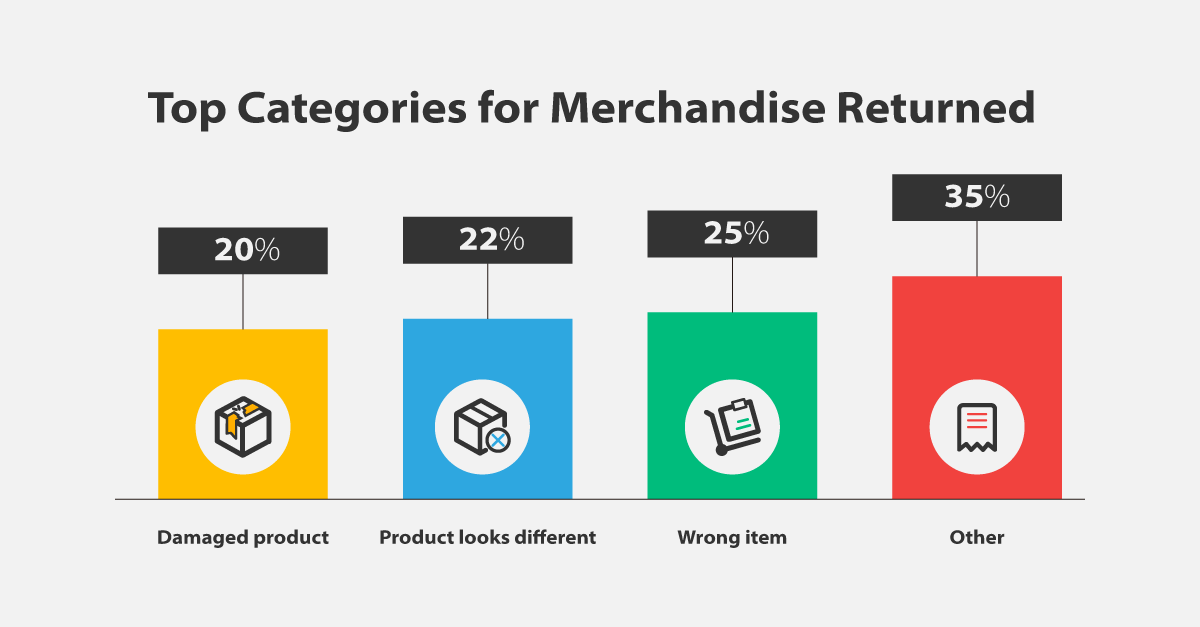 Top Categories for Merchandise Returned

20%

22%

25%

35%

Damaged product

Product looks different

Wrong item

Other